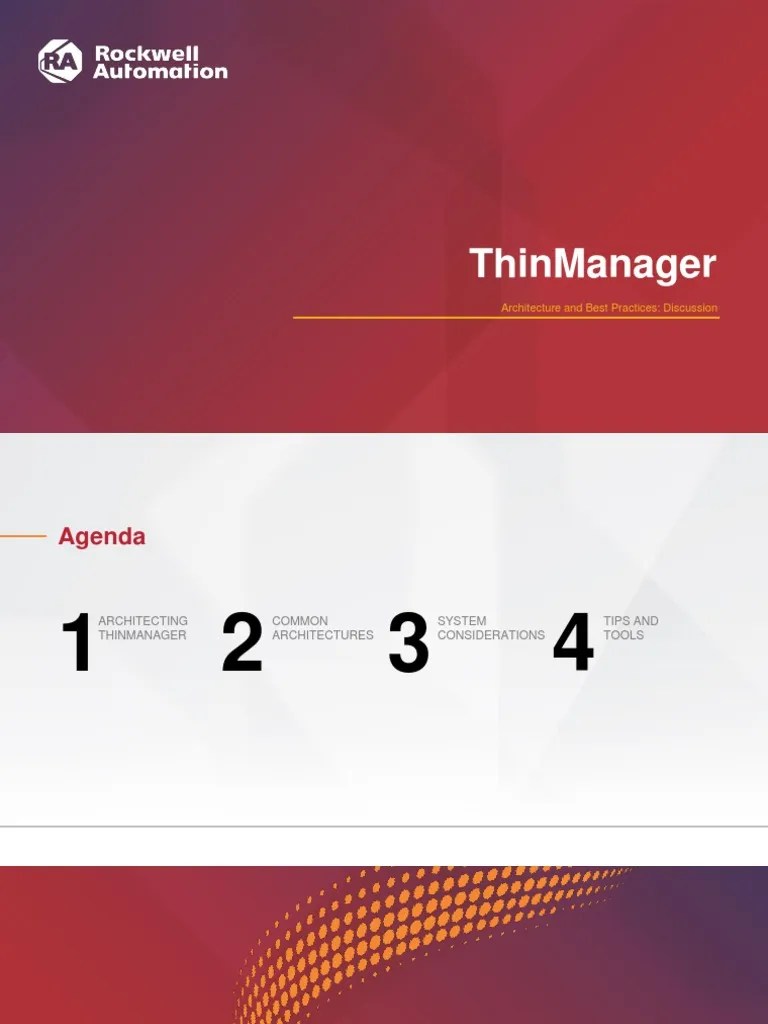 RA Rockwell Automation

ThinManager

Architecture and Best Practices: Discussion

Agenda

1 ARCHITECTING THINMANAGER

2 COMMON ARCHITECTURES

3 SYSTEM CONSIDERATIONS

4 TIPS AND TOOLS